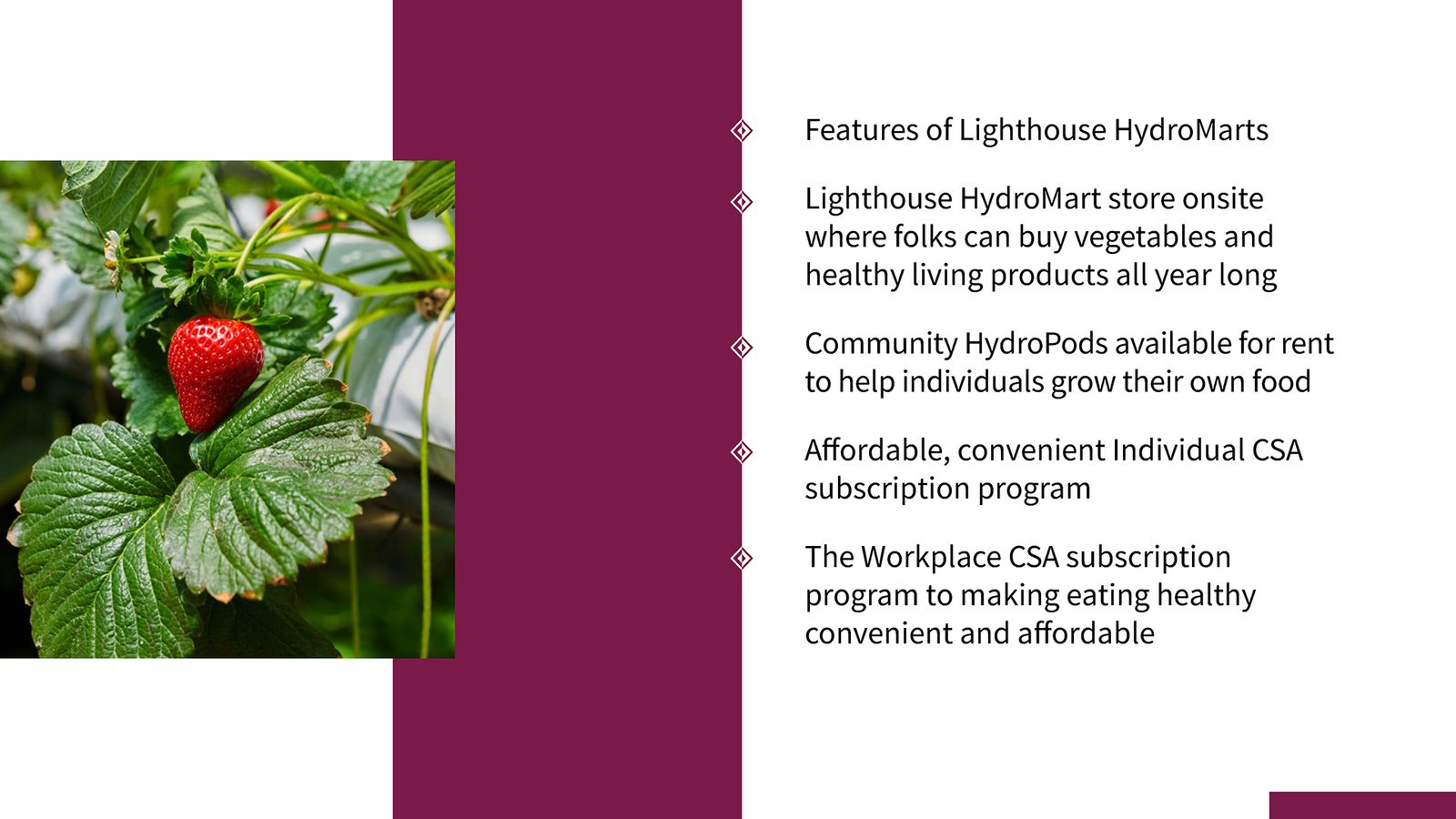 Features of Lighthouse HydroMarts

Lighthouse HydroMart store onsite where folks can buy vegetables and healthy living products all year long

Community HydroPods available for rent to help individuals grow their own food

Affordable, convenient Individual CSA subscription program

The Workplace CSA subscription program to making eating healthy convenient and affordable